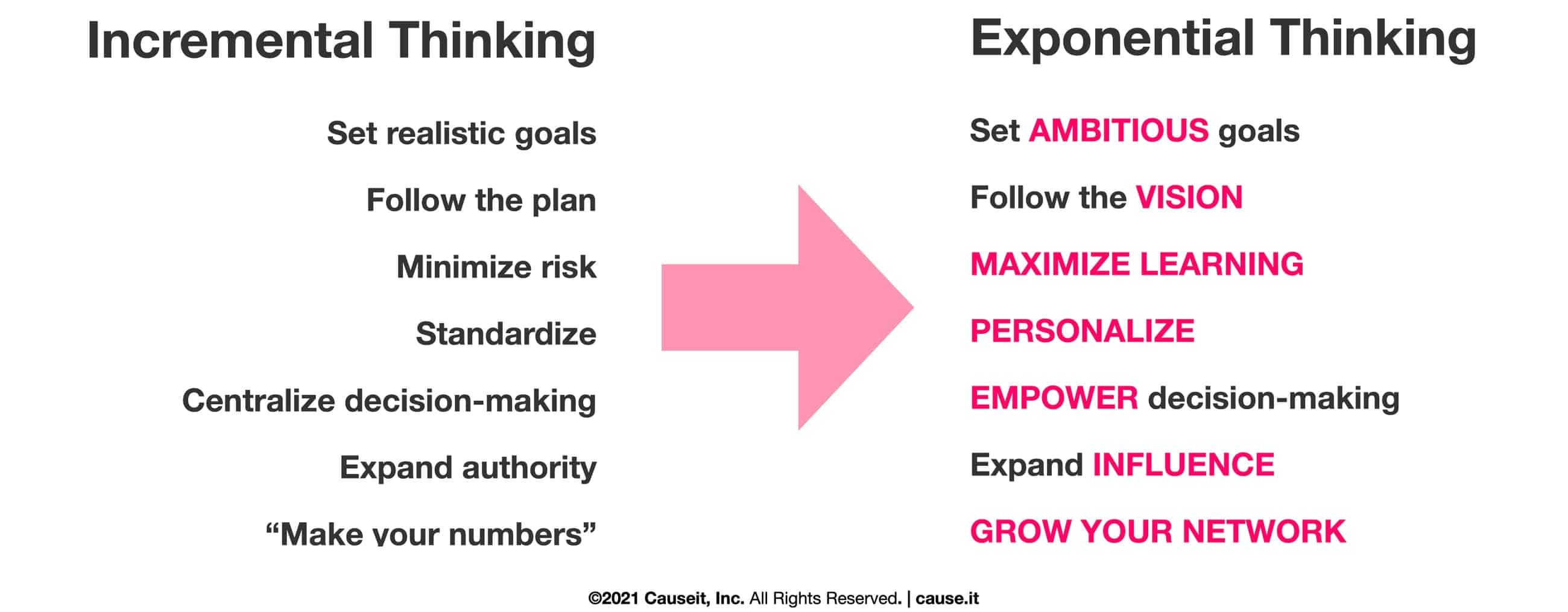 Incremental Thinking

Set realistic goals

Follow the plan

Minimize risk

Standardize

Centralize decision-making

Expand authority

“Make your numbers”

Exponential Thinking

Set AMBITIOUS goals

Follow the VISION

MAXIMIZE LEARNING

PERSONALIZE

EMPOWER decision-making

Expand INFLUENCE

GROW YOUR NETWORK

©2021 Causeit, Inc. All Rights Reserved. | cause.it